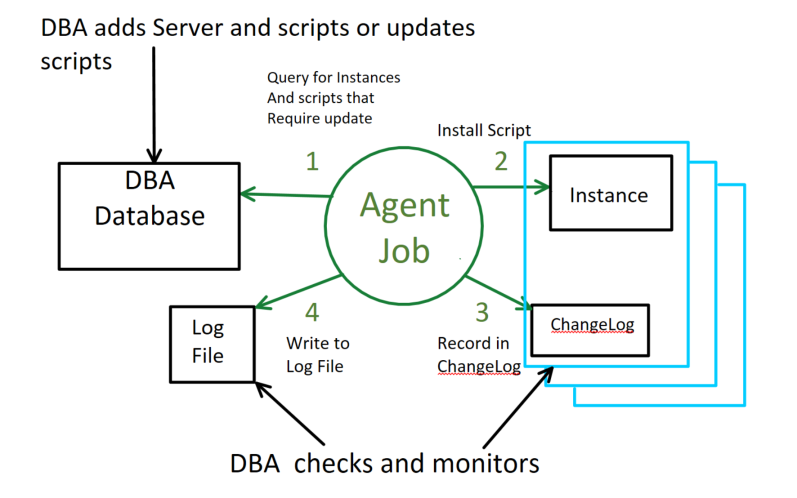 DBA adds Server and scripts or updates scripts

Query for Instances And scripts that Require update

Install Script

1

2

DBA Database

Agent Job

Instance

4

3

Log File

Write to Log File

Record in ChangeLog

ChangeLog

DBA checks and monitors